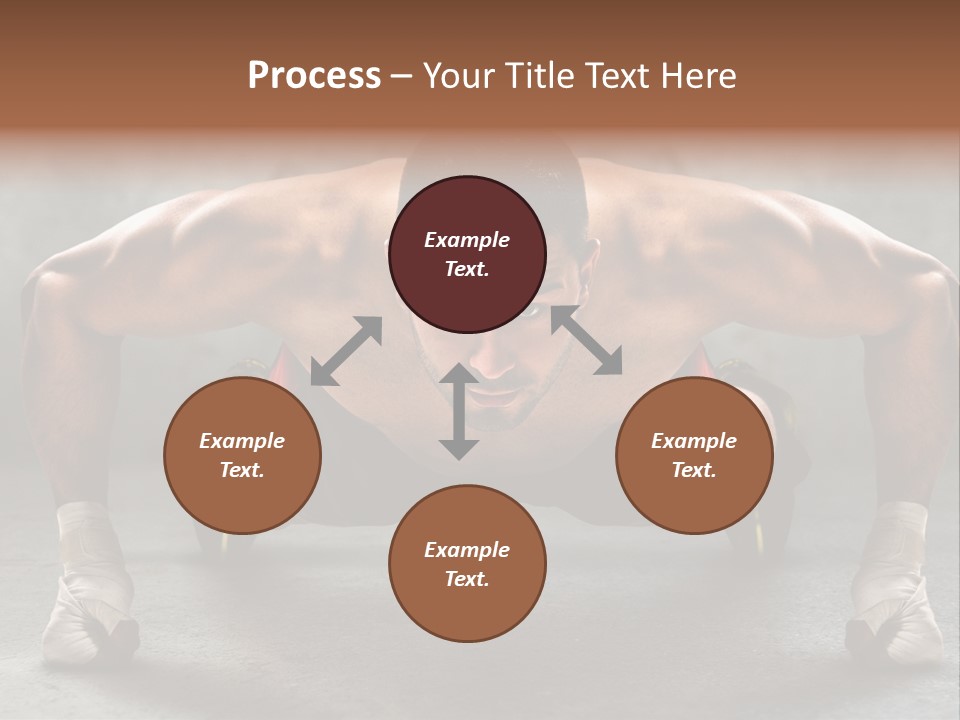 Process – Your Title Text Here

Example Text.

Example Text.

Example Text.

Example Text.